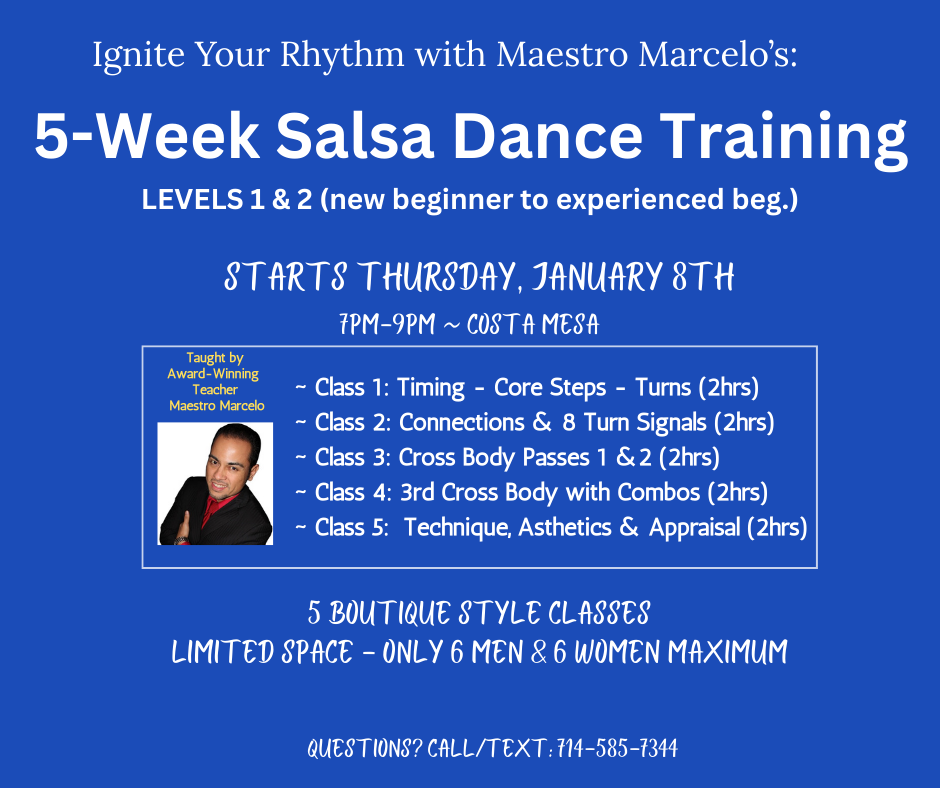 Ignite Your Rhythm with Maestro Marcelo's:

5-Week Salsa Dance Training

LEVELS 1 & 2 (new beginner to experienced beg.)

STARTS THURSDAY, JANUARY 8TH

7PM-9PM ~ COSTA MESA

Taught by Award-Winning Teacher Maestro Marcelo

~ Class 1: Timing - Core Steps - Turns (2hrs)
~ Class 2: Connections & 8 Turn Signals (2hrs)
~ Class 3: Cross Body Passes 1 & 2 (2hrs)
~ Class 4: 3rd Cross Body with Combos (2hrs)
~ Class 5: Technique, Asthetics & Appraisal (2hrs)

5 BOUTIQUE STYLE CLASSES
LIMITED SPACE - ONLY 6 MEN & 6 WOMEN MAXIMUM

QUESTIONS? CALL/TEXT: 714-585-7344